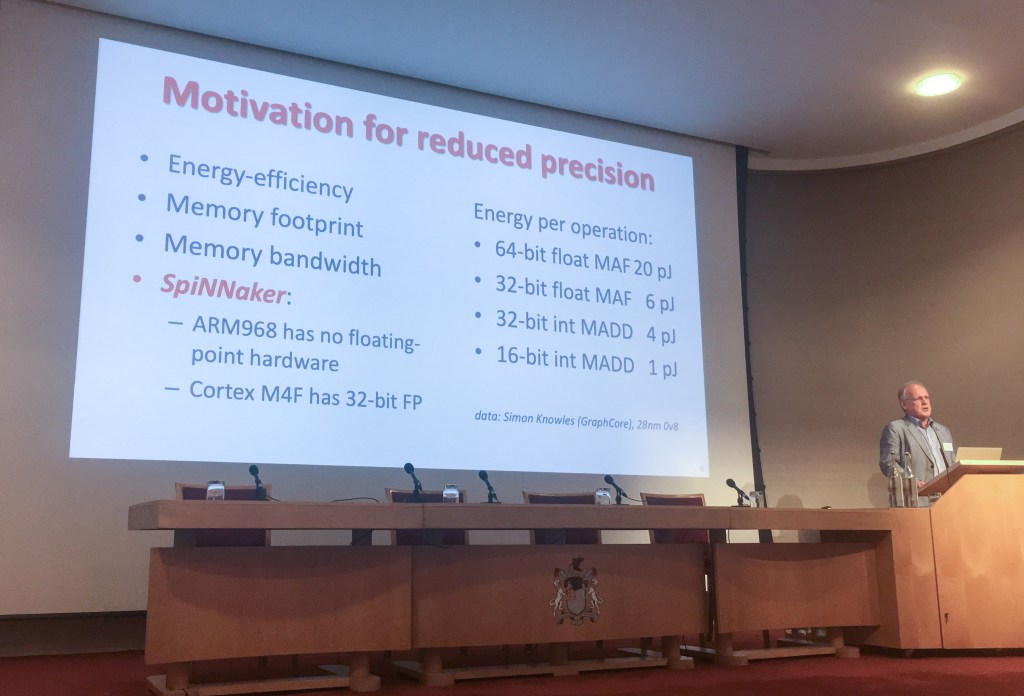 Motivation for reduced precision

• Energy-efficiency
• Memory footprint
• Memory bandwidth
• SpiNNaker:
– ARM968 has no floating-point hardware
– Cortex M4F has 32-bit FP

Energy per operation:
• 64-bit float MAF 20 pJ
• 32-bit float MAF 6 pJ
• 32-bit int MADD 4 pJ
• 16-bit int MADD 1 pJ

data: Simon Knowles (GraphCore), 28nm 0v8